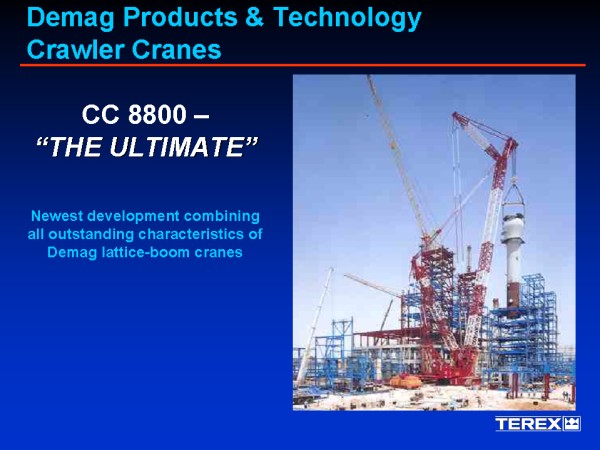 Demag Products & Technology
Crawler Cranes

CC 8800 –
"THE ULTIMATE"

Newest development combining all outstanding characteristics of Demag lattice-boom cranes

TEREX